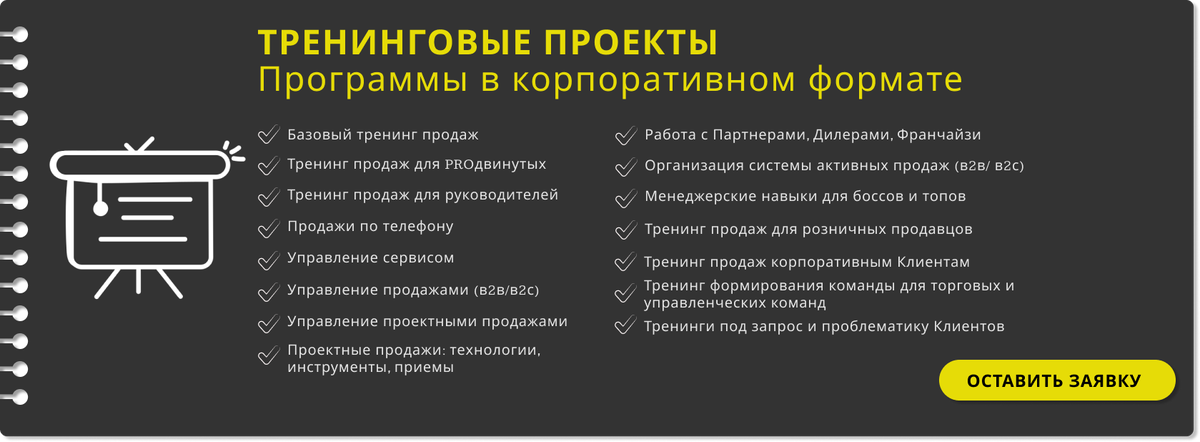 ТРЕНИНГОВЫЕ ПРОЕКТЫ
Программы в корпоративном формате

Базовый тренинг продаж
Тренинг продаж для PROдвинутых
Тренинг продаж для руководителей
Продажи по телефону
Управление сервисом
Управление продажами (в2в/в2с)
Управление проектными продажами
Проектные продажи: технологии, инструменты, приемы

Работа с Партнерами, Дилерами, Франчайзи
Организация системы активных продаж (в2в/ в2с)
Менеджерские навыки для боссов и топов
Тренинг продаж для розничных продавцов
Тренинг продаж корпоративным Клиентам
Тренинг формирования команды для торговых и управленческих команд
Тренинги под запрос и проблематику Клиентов

ОСТАВИТЬ ЗАЯВКУ